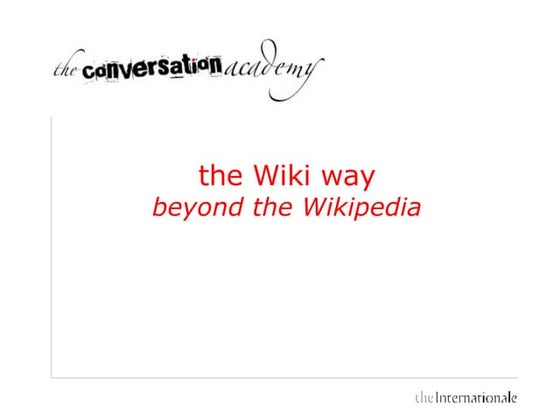 the conversation academy

the Wiki way
beyond the Wikipedia

the Internationale